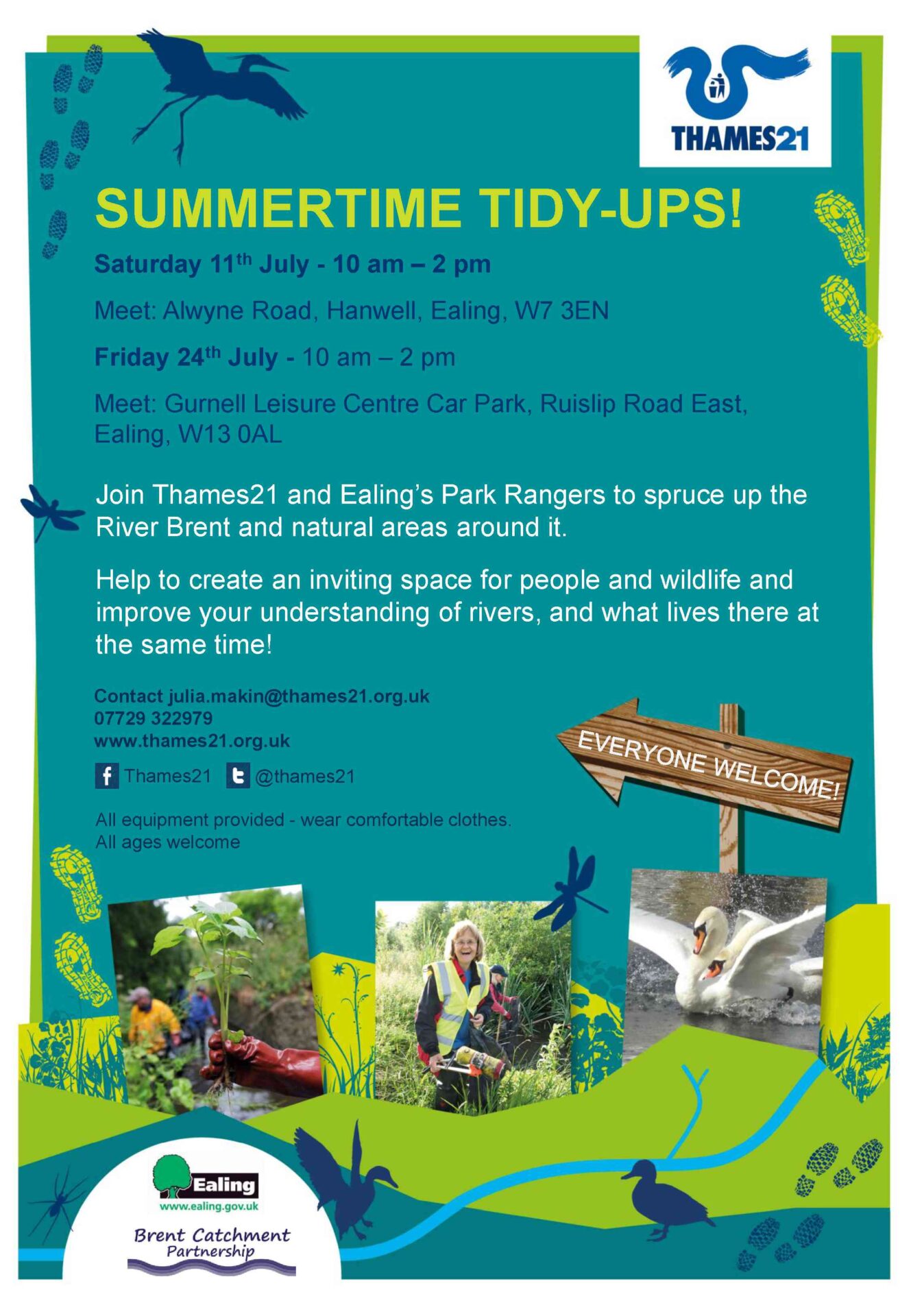 THAMES21

SUMMERTIME TIDY-UPS!

Saturday 11$^{th}$ July - 10 am – 2 pm

Meet: Alwyne Road, Hanwell, Ealing, W7 3EN

Friday 24$^{th}$ July - 10 am – 2 pm

Meet: Gurnell Leisure Centre Car Park, Ruislip Road East, Ealing, W13 0AL

Join Thames21 and Ealing's Park Rangers to spruce up the River Brent and natural areas around it.

Help to create an inviting space for people and wildlife and improve your understanding of rivers, and what lives there at the same time!

Contact julia.makin@thames21.org.uk
07729 322979
www.thames21.org.uk

Thames21 @thames21

All equipment provided - wear comfortable clothes.
All ages welcome

EVERYONE WELCOME!

Ealing
www.ealing.gov.uk

Brent Catchment Partnership